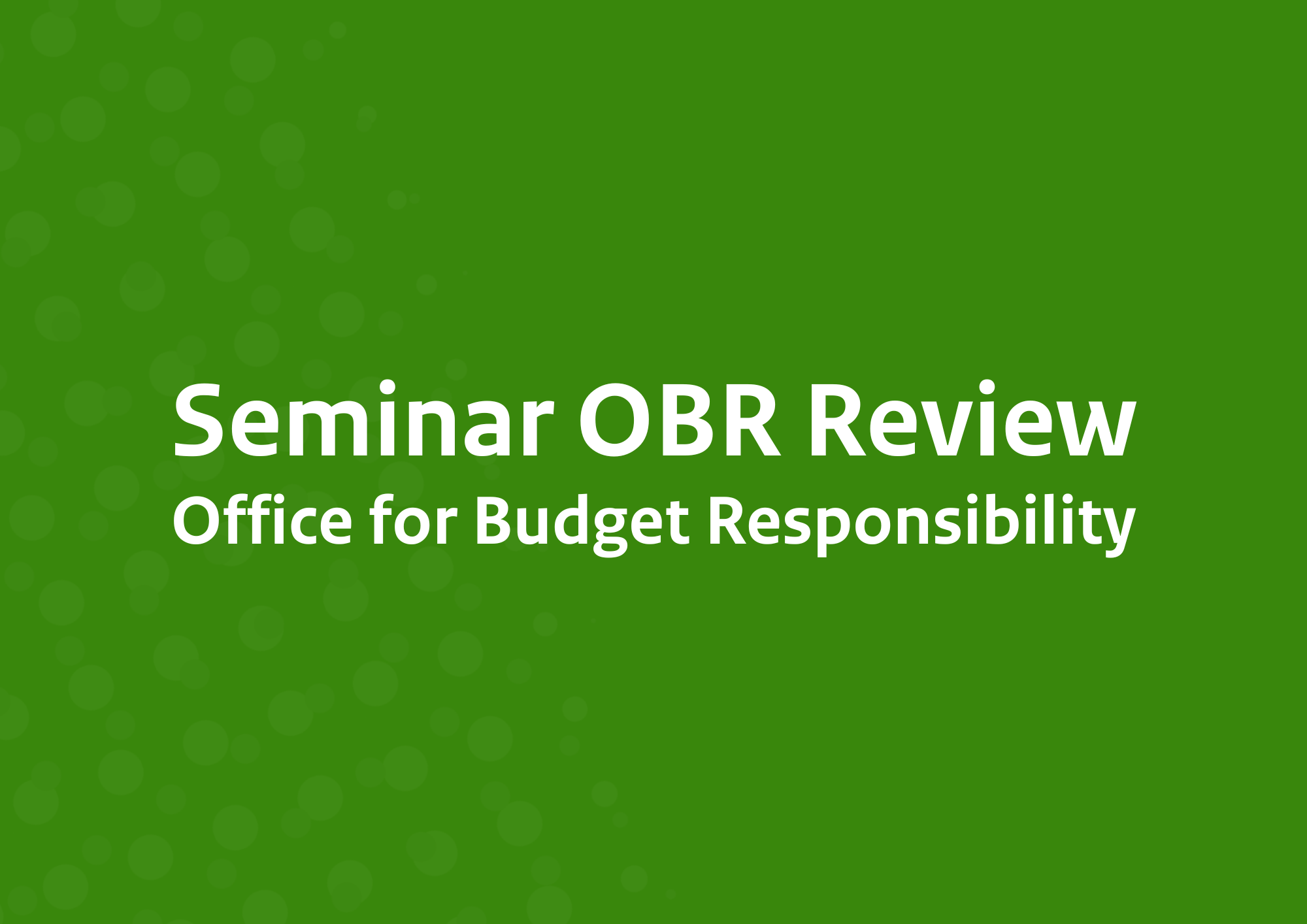 Seminar OBR Review
Office for Budget Responsibility